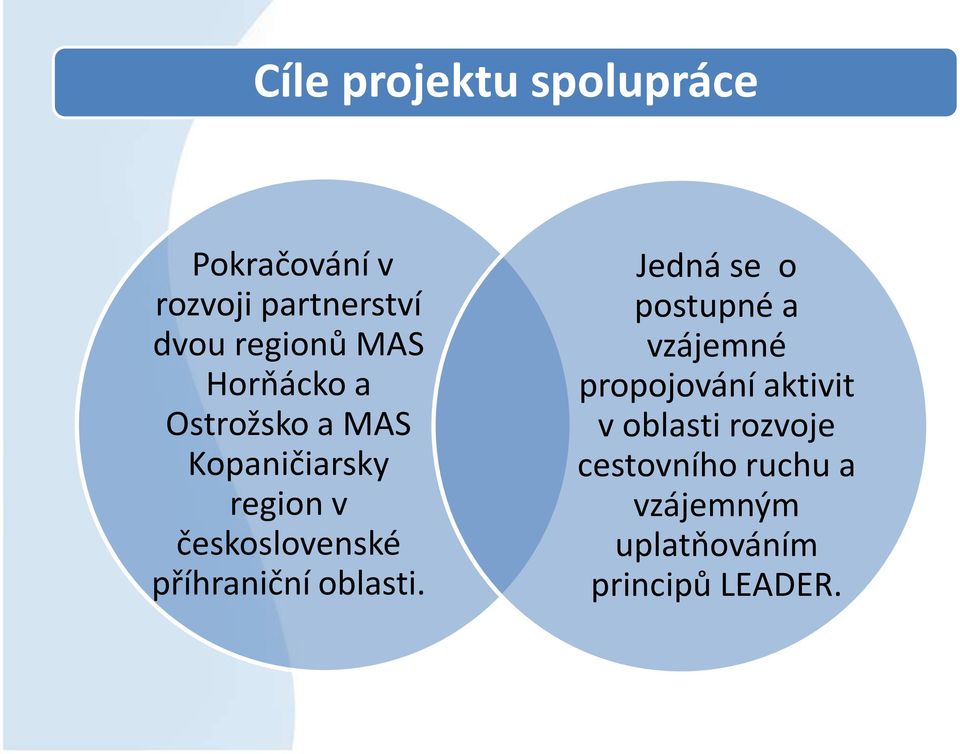 Cíle projektu spolupráce

Pokračování v rozvoji partnerství dvou regionů MAS Horňácko a Ostrožsko a MAS Kopaničiarsky region v československé příhraniční oblasti.

Jedná se o postupné a vzájemné propojování aktivit v oblasti rozvoje cestovního ruchu a vzájemným uplatňováním principů LEADER.